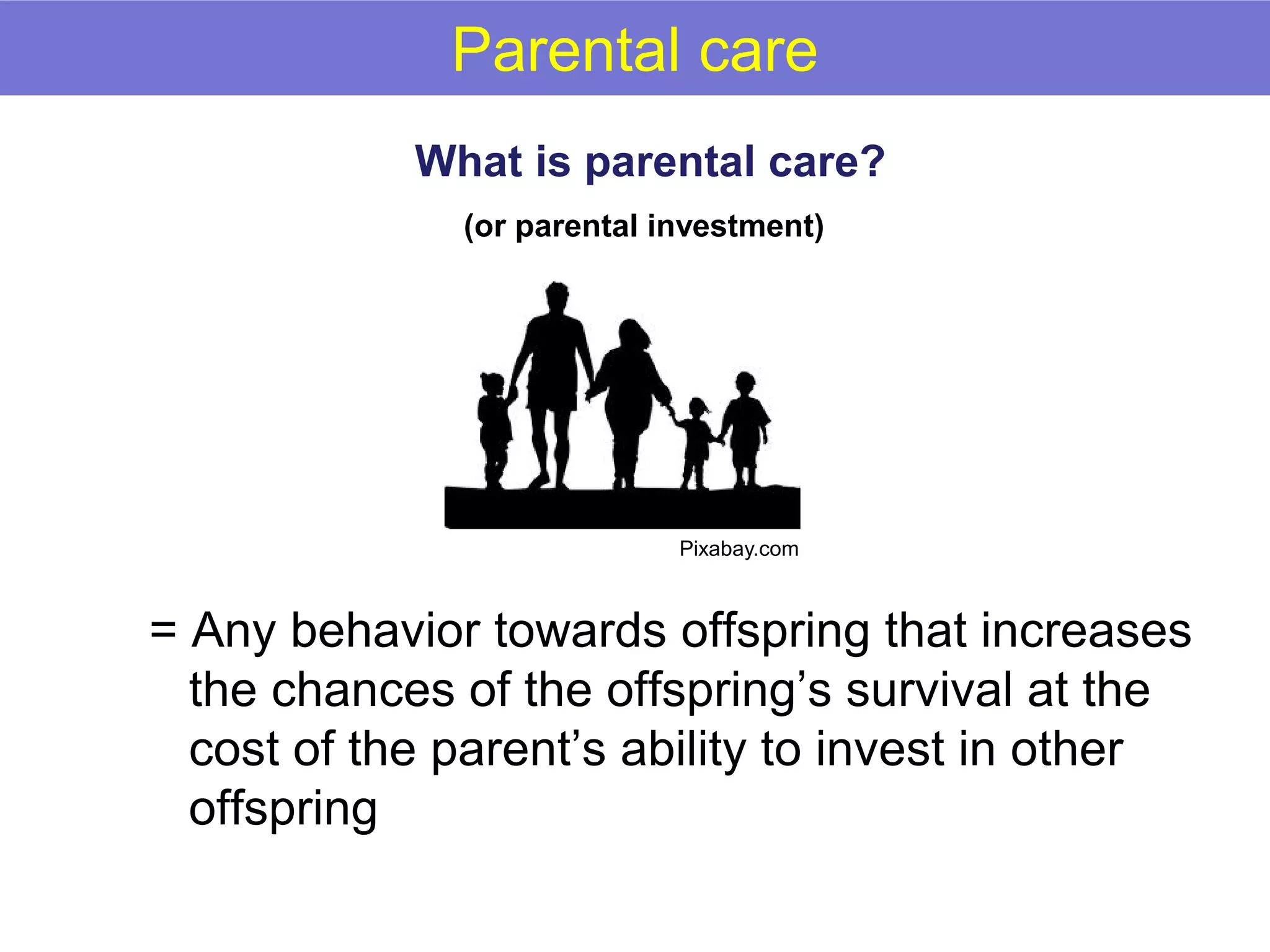 Parental care

What is parental care?

(or parental investment)

Pixabay.com

= Any behavior towards offspring that increases the chances of the offspring’s survival at the cost of the parent’s ability to invest in other offspring